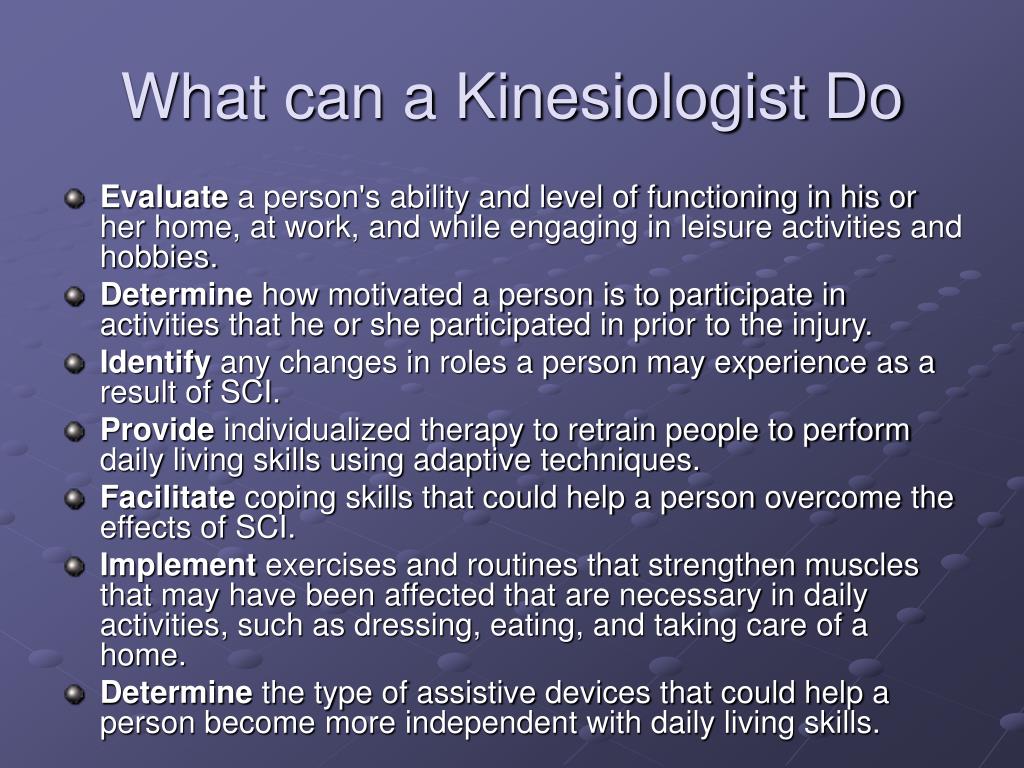 What can a Kinesiologist Do

Evaluate a person's ability and level of functioning in his or her home, at work, and while engaging in leisure activities and hobbies.

Determine how motivated a person is to participate in activities that he or she participated in prior to the injury.

Identify any changes in roles a person may experience as a result of SCI.

Provide individualized therapy to retrain people to perform daily living skills using adaptive techniques.

Facilitate coping skills that could help a person overcome the effects of SCI.

Implement exercises and routines that strengthen muscles that may have been affected that are necessary in daily activities, such as dressing, eating, and taking care of a home.

Determine the type of assistive devices that could help a person become more independent with daily living skills.